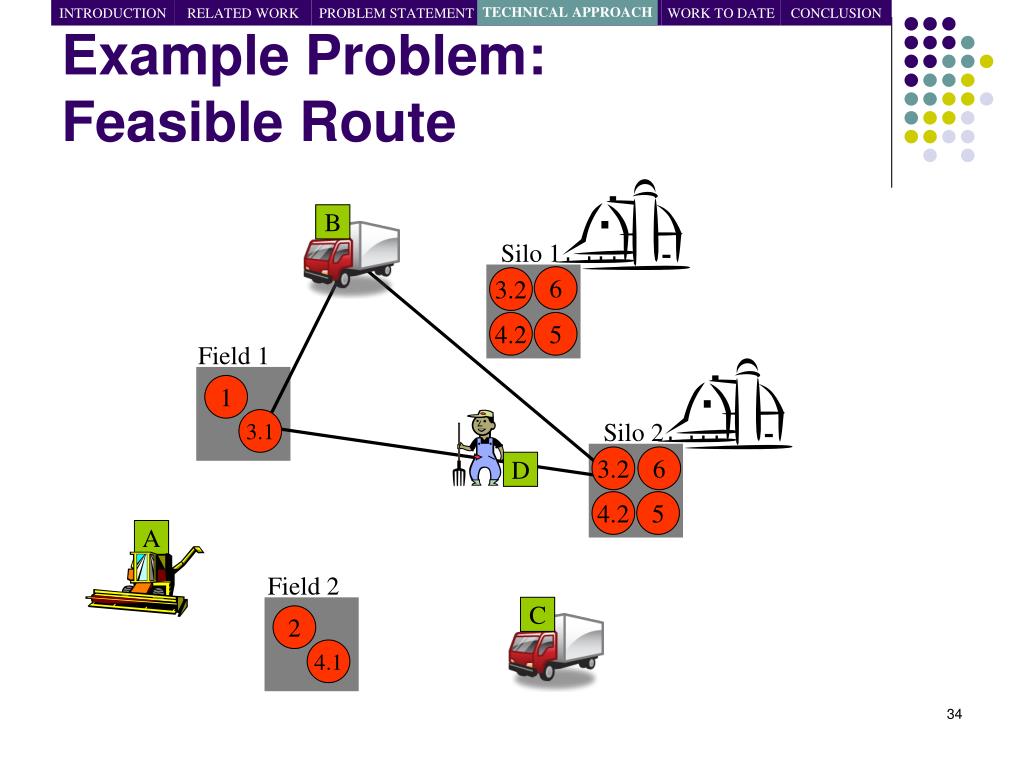 INTRODUCTION RELATED WORK PROBLEM STATEMENT TECHNICAL APPROACH WORK TO DATE CONCLUSION

Example Problem: Feasible Route

B

Silo 1

3.2 6

4.2 5

Field 1

1

3.1

D

Silo 2

3.2 6

4.2 5

A

Field 2

2

4.1

C

34